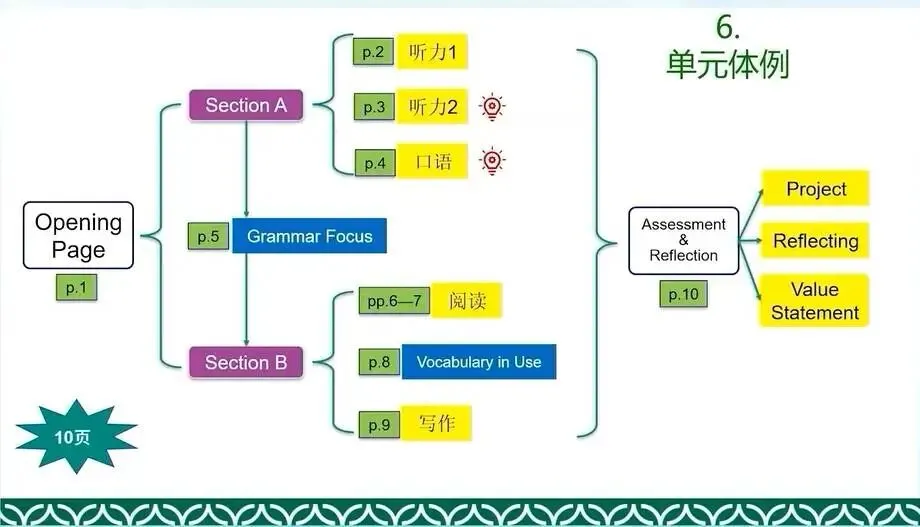 6.
单元体例

Opening Page
p.1

Section A
p.2 听力1
p.3 听力2
p.4 口语

p.5 Grammar Focus

Section B
pp.6—7 阅读
p.8 Vocabulary in Use
p.9 写作

Assessment & Reflection
p.10

Project
Reflecting
Value Statement

10页